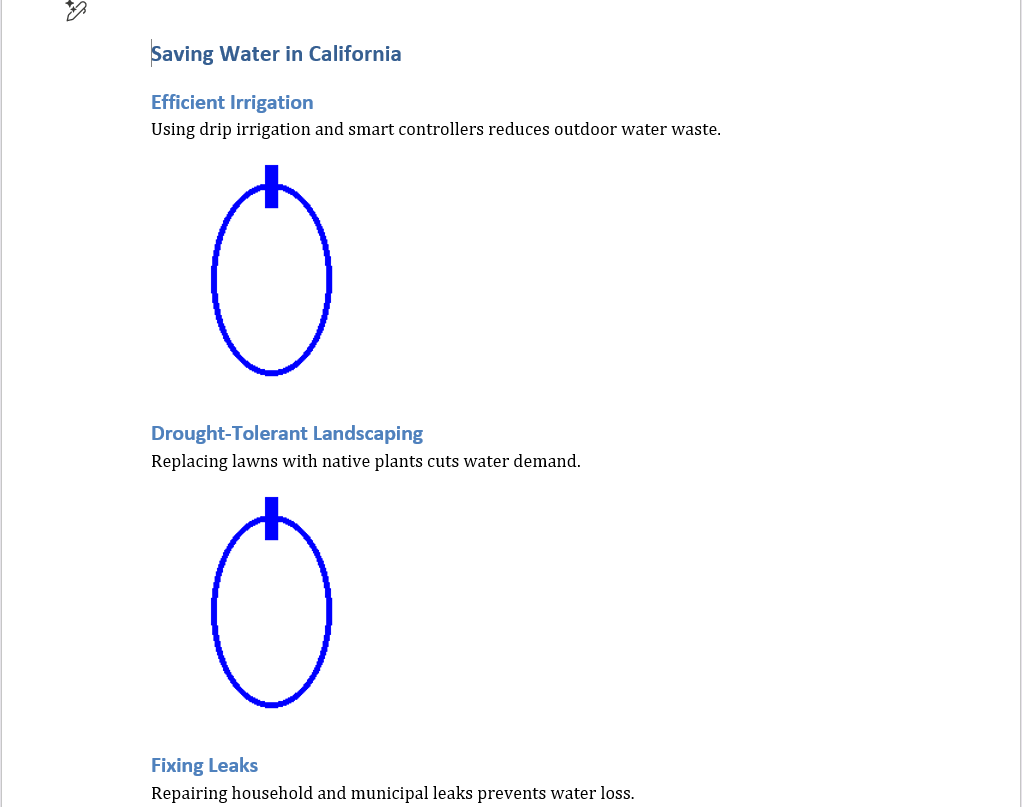 Saving Water in California

Efficient Irrigation
Using drip irrigation and smart controllers reduces outdoor water waste.

Drought-Tolerant Landscaping
Replacing lawns with native plants cuts water demand.

Fixing Leaks
Repairing household and municipal leaks prevents water loss.